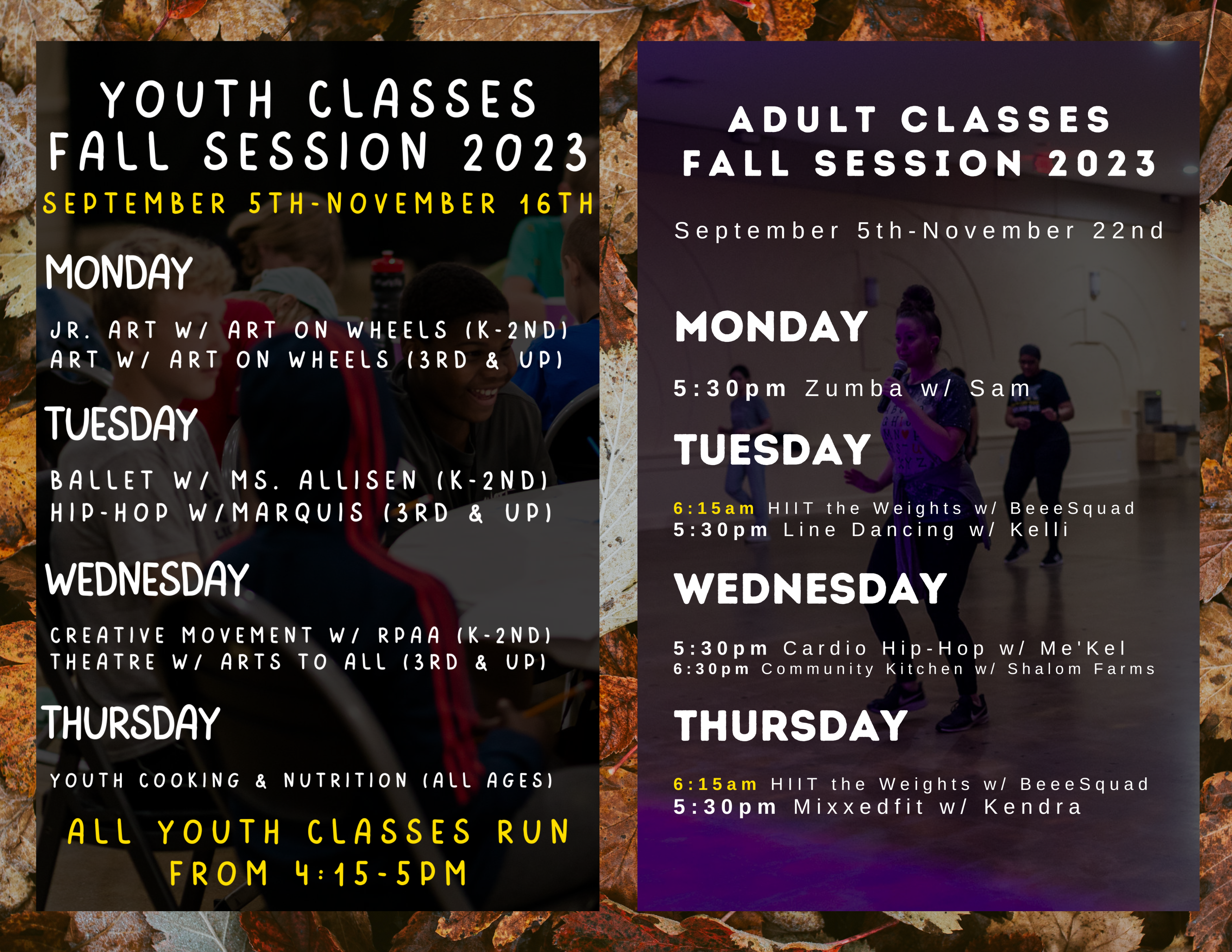 YOUTH CLASSES FALL SESSION 2023

SEPTEMBER 5TH-NOVEMBER 16TH

MONDAY

JR. ART W/ ART ON WHEELS (K-2ND)
ART W/ ART ON WHEELS (3RD & UP)

TUESDAY

BALLET W/ MS. ALLISEN (K-2ND)
HIP-HOP W/MARQUIS (3RD & UP)

WEDNESDAY

CREATIVE MOVEMENT W/ RPAA (K-2ND)
THEATRE W/ ARTS TO ALL (3RD & UP)

THURSDAY

YOUTH COOKING & NUTRITION (ALL AGES)

ALL YOUTH CLASSES RUN FROM 4:15-5PM

ADULT CLASSES FALL SESSION 2023

September 5th-November 22nd

MONDAY

5:30pm Zumba w/ Sam

TUESDAY

6:15am HIIT the Weights w/ BeeeSquad
5:30pm Line Dancing w/ Kelli

WEDNESDAY

5:30pm Cardio Hip-Hop w/ Me'Kel
6:30pm Community Kitchen w/ Shalom Farms

THURSDAY

6:15am HIIT the Weights w/ BeeeSquad
5:30pm Mixxedfit w/ Kendra